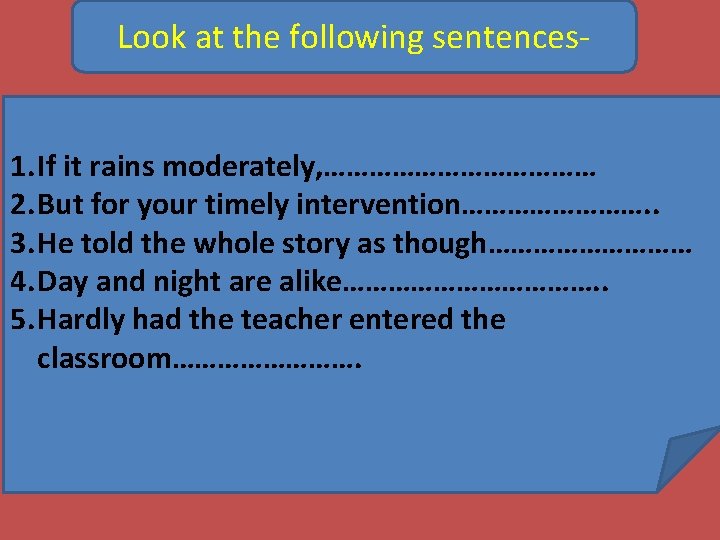 Look at the following sentences-

1.If it rains moderately,………………………………
2.But for your timely intervention……………………..
3.He told the whole story as though………………………
4.Day and night are alike…………………………….
5.Hardly had the teacher entered the classroom…………………….